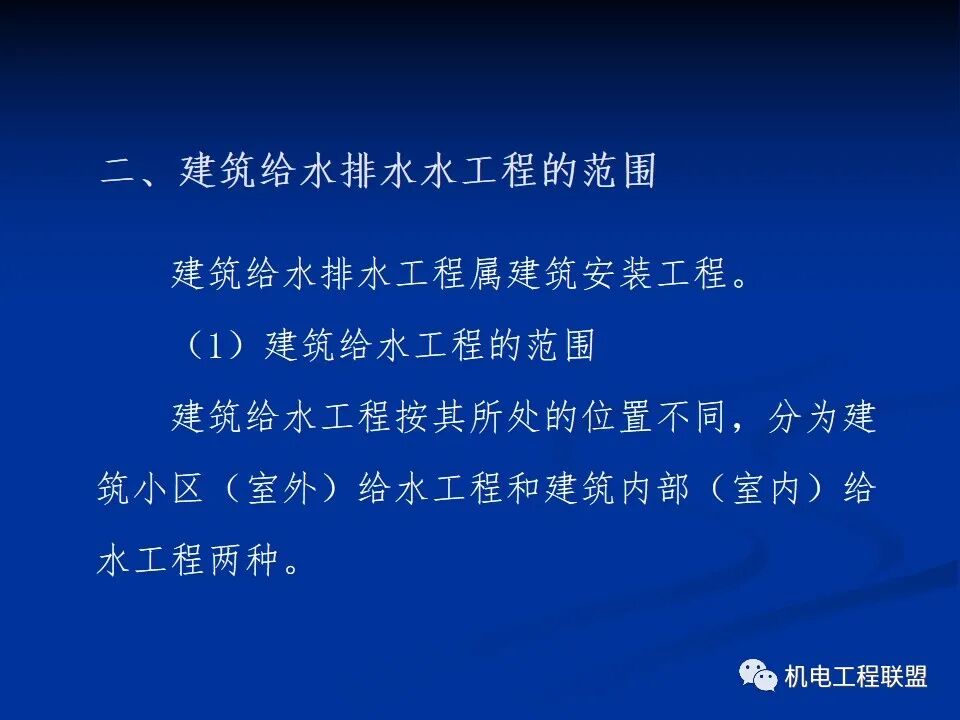 二、建筑给水排水水工程的范围

建筑给水排水工程属建筑安装工程。

（1）建筑给水工程的范围

建筑给水工程按其所处的位置不同，分为建筑小区（室外）给水工程和建筑内部（室内）给水工程两种。

机电工程联盟